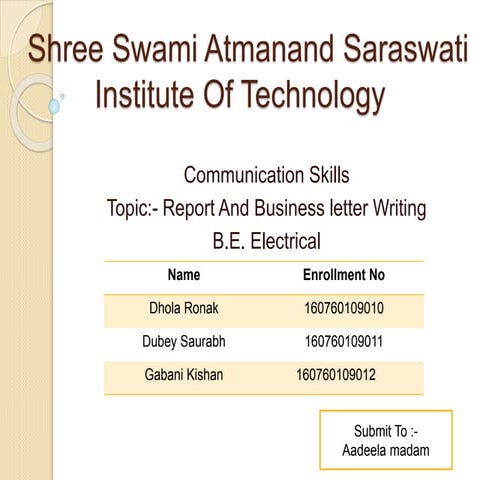 Shree Swami Atmanand Saraswati Institute Of Technology

Communication Skills
Topic:- Report And Business letter Writing
B.E. Electrical

| Name | Enrollment No |
|---|---|
| Dhola Ronak | 160760109010 |
| Dubey Saurabh | 160760109011 |
| Gabani Kishan | 160760109012 |

Submit To :-
Aadeela madam